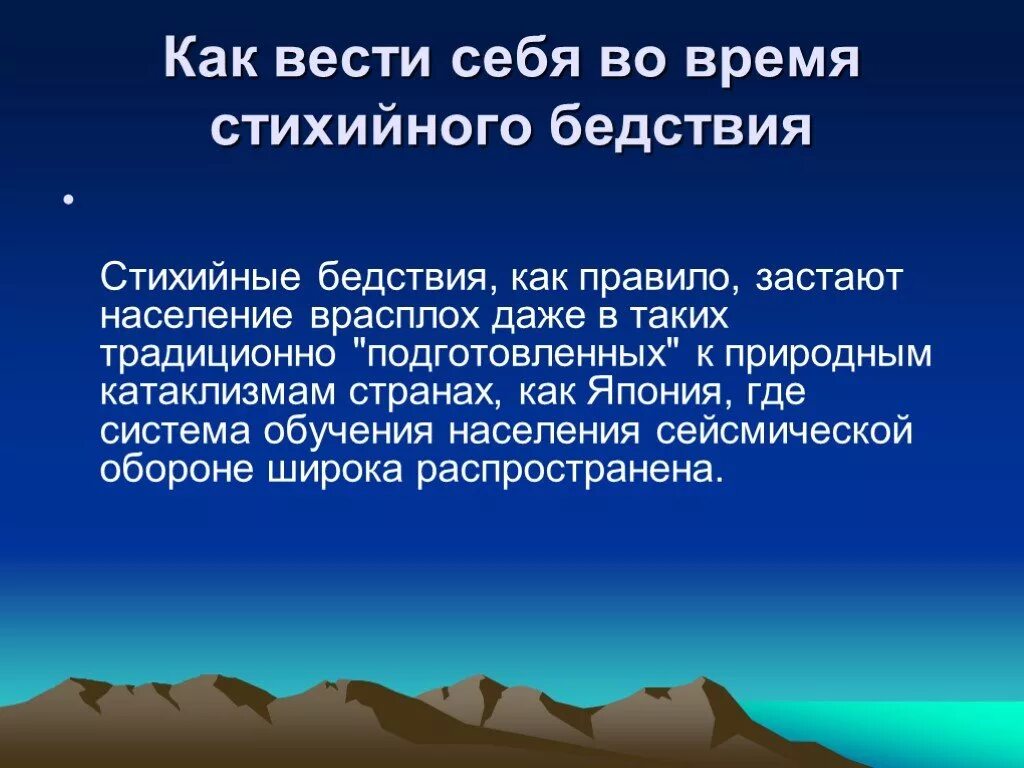 Как вести себя во время стихийного бедствия

•

Стихийные бедствия, как правило, застают население врасплох даже в таких традиционно "подготовленных" к природным катаклизмам странах, как Япония, где система обучения населения сейсмической обороне широка распространена.